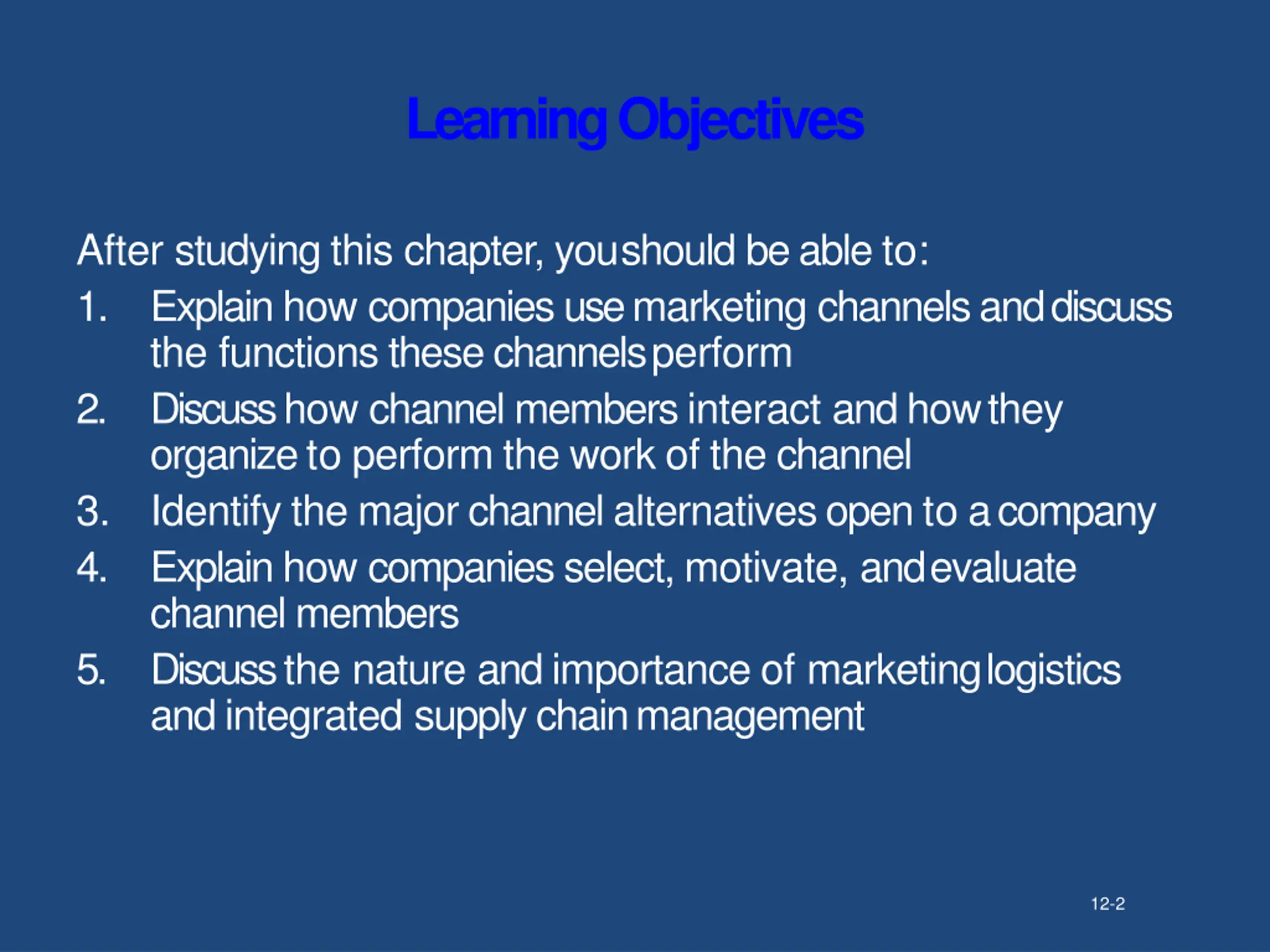 Learning Objectives

After studying this chapter, you should be able to:

1. Explain how companies use marketing channels and discuss the functions these channels perform
2. Discuss how channel members interact and how they organize to perform the work of the channel
3. Identify the major channel alternatives open to a company
4. Explain how companies select, motivate, and evaluate channel members
5. Discuss the nature and importance of marketing logistics and integrated supply chain management

12-2